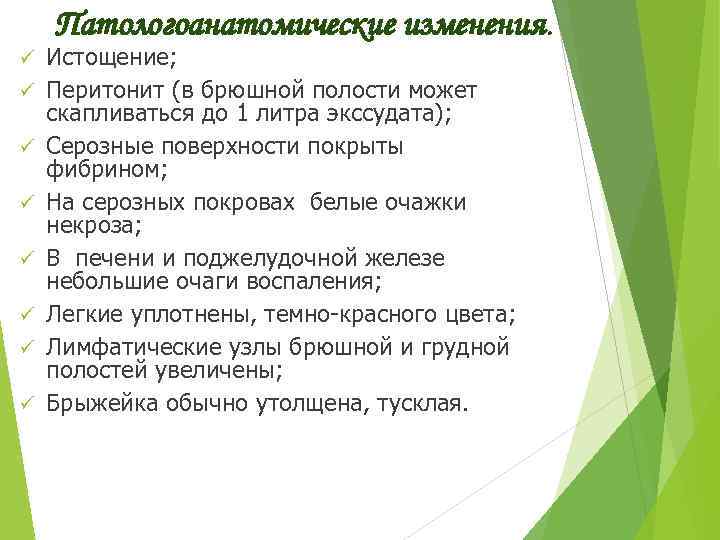 Патологоанатомические изменения.

✓ Истощение;
✓ Перитонит (в брюшной полости может скапливаться до 1 литра экссудата);
✓ Серозные поверхности покрыты фибрином;
✓ На серозных покровах белые очажки некроза;
✓ В печени и поджелудочной железе небольшие очаги воспаления;
✓ Легкие уплотнены, темно-красного цвета;
✓ Лимфатические узлы брюшной и грудной полостей увеличены;
✓ Брыжейка обычно утолщена, тусклая.